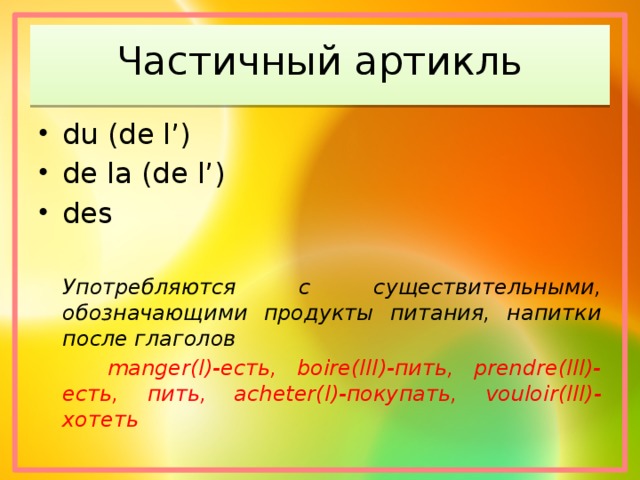 Частичный артикль

• du (de l’)
• de la (de l’)
• des

Употребляются с существительными, обозначающими продукты питания, напитки после глаголов

manger(I)-есть, boire(III)-пить, prendre(III)-есть, пить, acheter(I)-покупать, vouloir(III)-хотеть